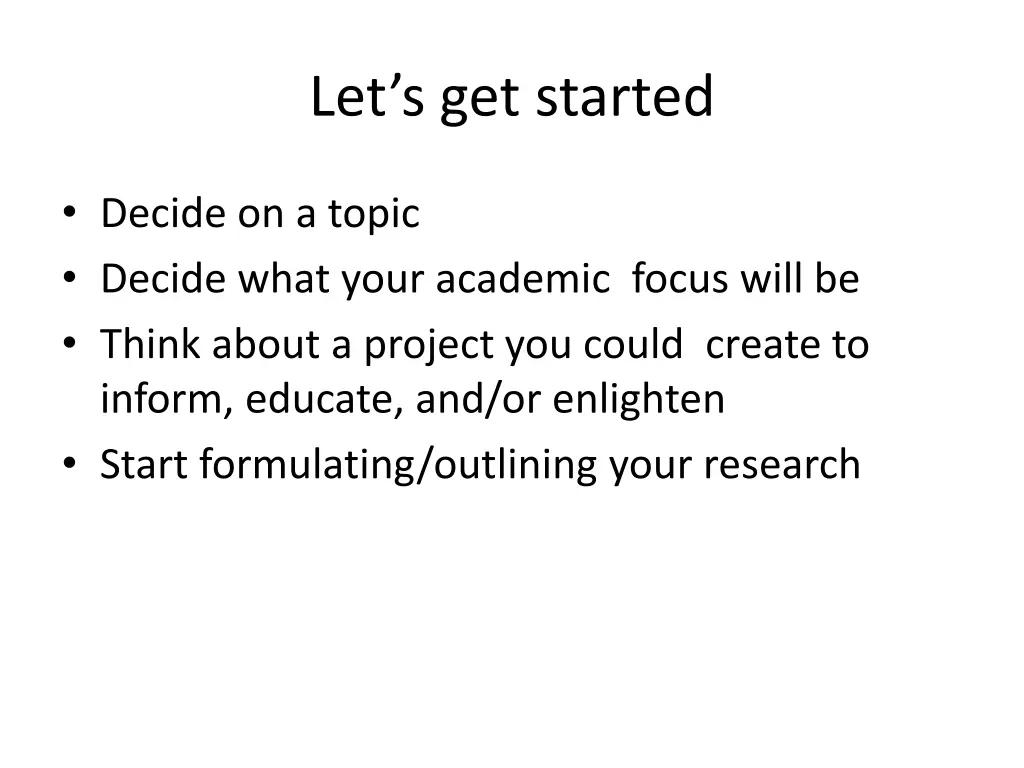 Let’s get started

• Decide on a topic
• Decide what your academic focus will be
• Think about a project you could create to inform, educate, and/or enlighten
• Start formulating/outlining your research